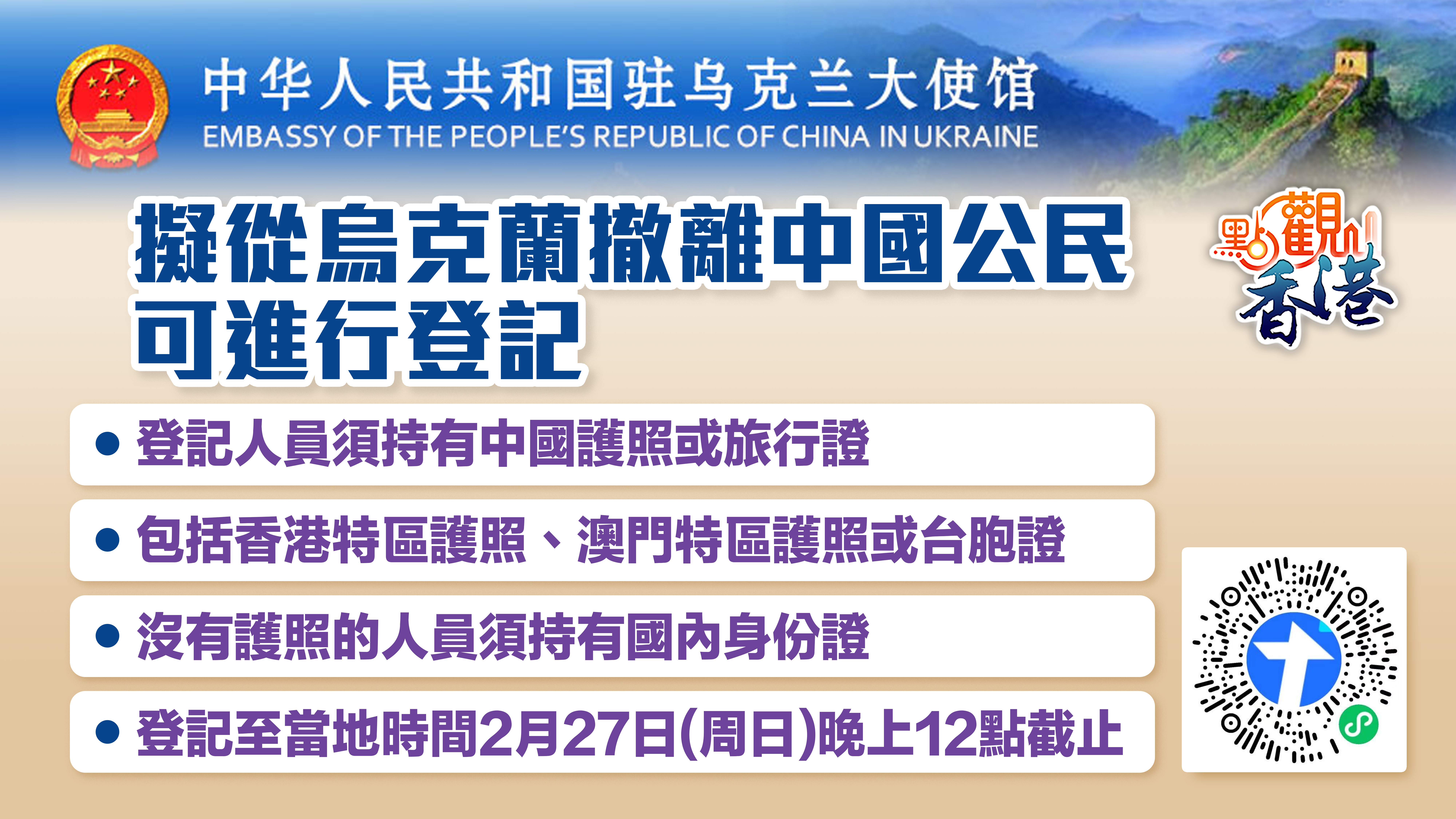 中华人民共和国驻乌克兰大使馆
EMBASSY OF THE PEOPLE'S REPUBLIC OF CHINA IN UKRAINE

擬從烏克蘭撤離中國公民可進行登記

點觀香港

• 登記人員須持有中國護照或旅行證

• 包括香港特區護照、澳門特區護照或台胞證

• 沒有護照的人員須持有國內身份證

• 登記至當地時間2月27日(周日)晚上12點截止